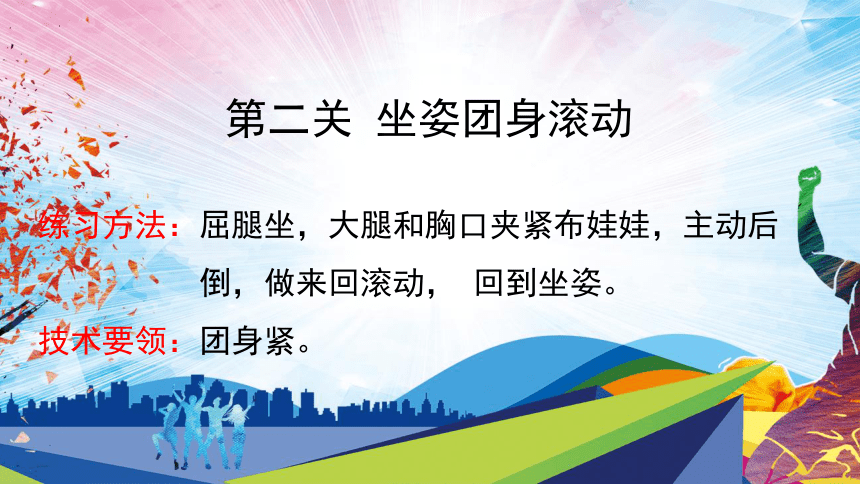 第二关 坐姿团身滚动

练习方法：屈腿坐，大腿和胸口夹紧布娃娃，主动后倒，做来回滚动， 回到坐姿。

技术要领：团身紧。